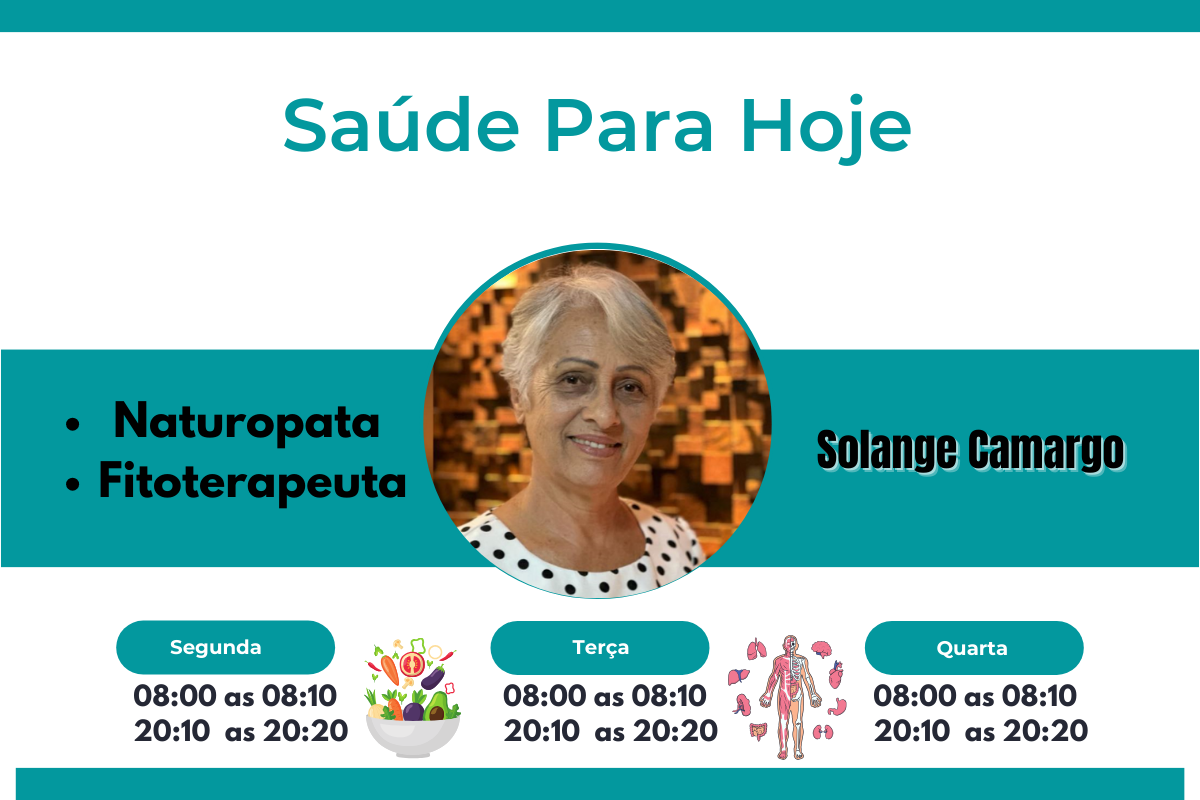 Saúde Para Hoje

• Naturopata
• Fitoterapeuta

Solange Camargo

Segunda
08:00 as 08:10
20:10 as 20:20

Terça
08:00 as 08:10
20:10 as 20:20

Quarta
08:00 as 08:10
20:10 as 20:20